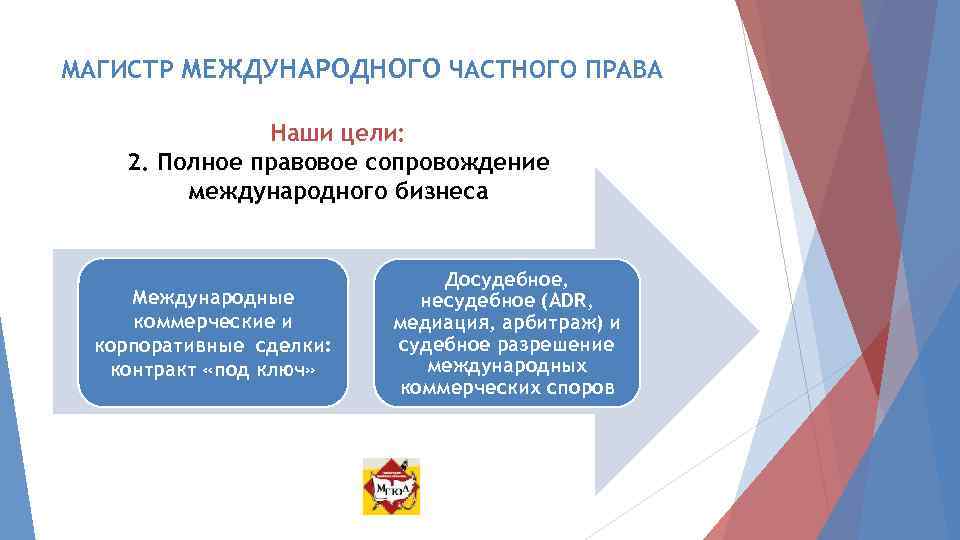 МАГИСТР МЕЖДУНАРОДНОГО ЧАСТНОГО ПРАВА

Наши цели:
2. Полное правовое сопровождение международного бизнеса

Международные коммерческие и корпоративные сделки: контракт «под ключ»

Досудебное, несудебное (ADR, медиация, арбитраж) и судебное разрешение международных коммерческих споров

МГЮА